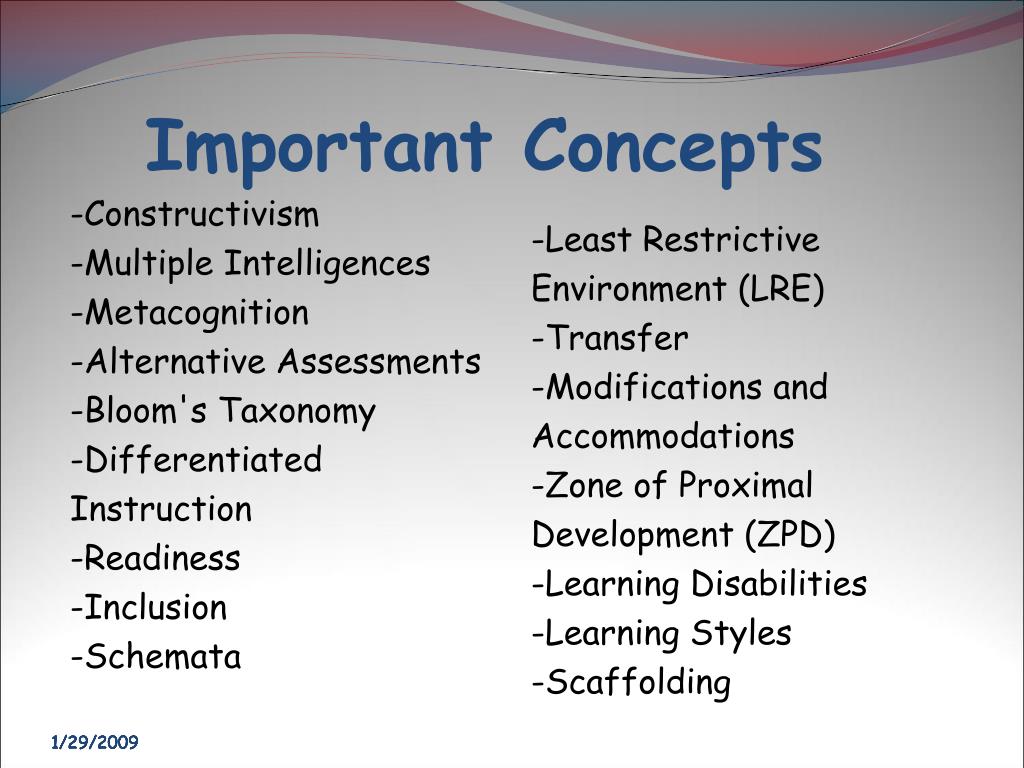 Important Concepts

-Constructivism
-Multiple Intelligences
-Metacognition
-Alternative Assessments
-Bloom's Taxonomy
-Differentiated Instruction
-Readiness
-Inclusion
-Schemata

-Least Restrictive Environment (LRE)
-Transfer
-Modifications and Accommodations
-Zone of Proximal Development (ZPD)
-Learning Disabilities
-Learning Styles
-Scaffolding

1/29/2009